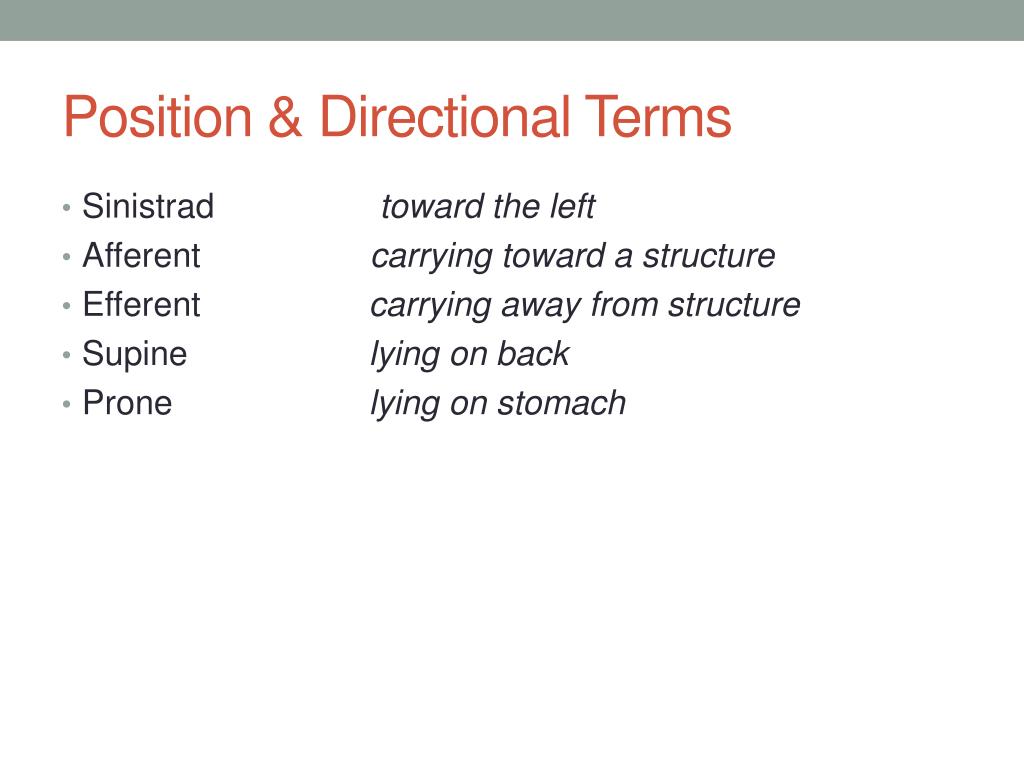 Position & Directional Terms

• Sinistrad toward the left
• Afferent carrying toward a structure
• Efferent carrying away from structure
• Supine lying on back
• Prone lying on stomach